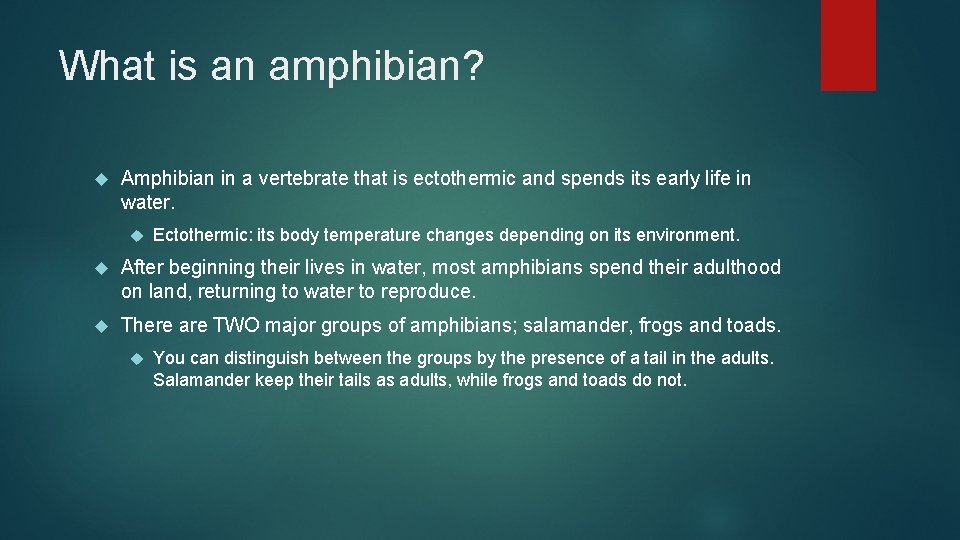 What is an amphibian?

Amphibian in a vertebrate that is ectothermic and spends its early life in water.

Ectothermic: its body temperature changes depending on its environment.

After beginning their lives in water, most amphibians spend their adulthood on land, returning to water to reproduce.

There are TWO major groups of amphibians; salamander, frogs and toads.

You can distinguish between the groups by the presence of a tail in the adults. Salamander keep their tails as adults, while frogs and toads do not.